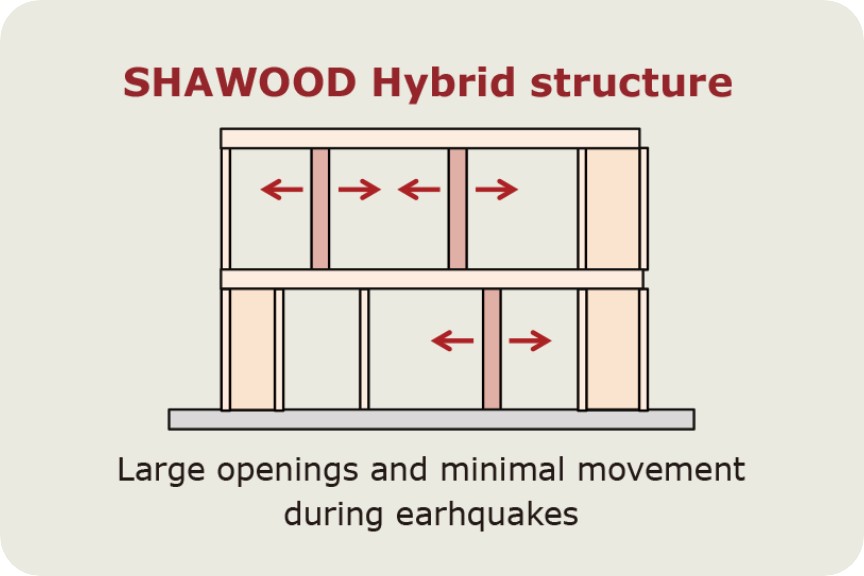 SHAWOOD Hybrid structure

Large openings and minimal movement during earhquakes